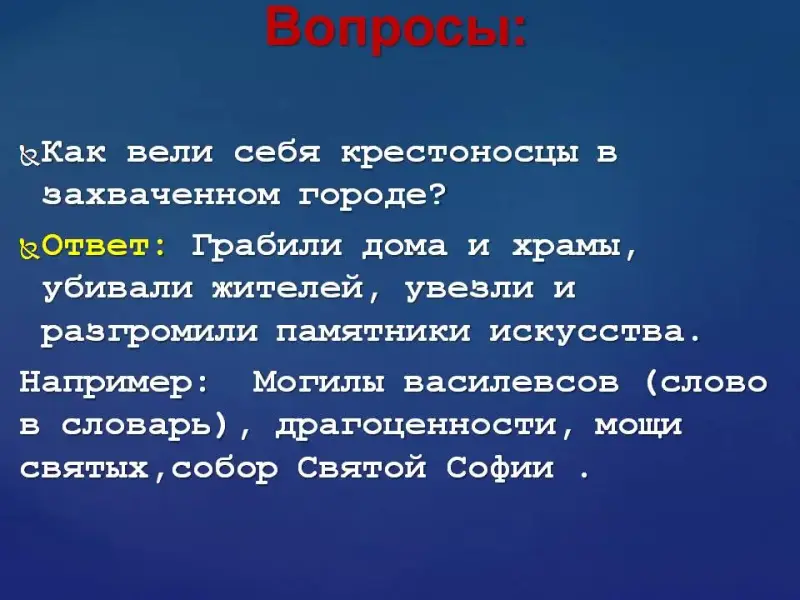 Вопросы:

Как вели себя крестоносцы в захваченном городе?

Ответ: Грабили дома и храмы, убивали жителей, увезли и разгромили памятники искусства.

Например:  Могилы василевсов (слово в словарь), драгоценности, мощи святых,собор Святой Софии .